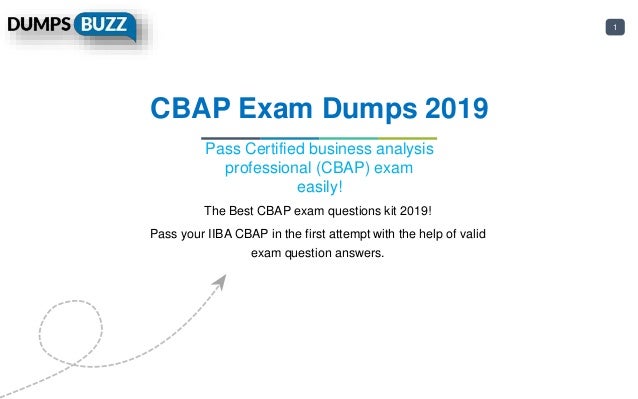 DUMPS BUZZ

1

CBAP Exam Dumps 2019

Pass Certified business analysis professional (CBAP) exam easily!

The Best CBAP exam questions kit 2019!

Pass your IIBA CBAP in the first attempt with the help of valid exam question answers.